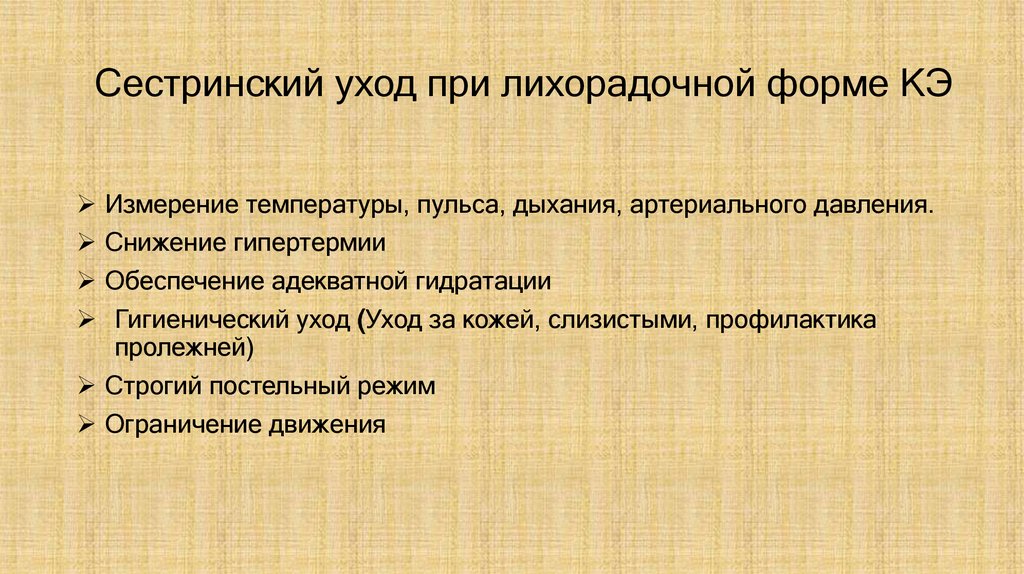 Сестринский уход при лихорадочной форме КЭ

➢ Измерение температуры, пульса, дыхания, артериального давления.
➢ Снижение гипертермии
➢ Обеспечение адекватной гидратации
➢ Гигиенический уход (Уход за кожей, слизистыми, профилактика пролежней)
➢ Строгий постельный режим
➢ Ограничение движения